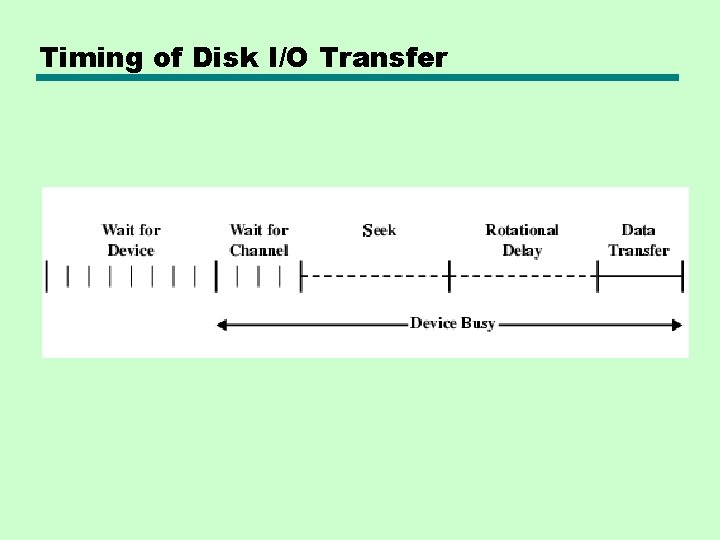 Timing of Disk I/O Transfer

Wait for Device

Wait for Channel

Seek

Rotational Delay

Data Transfer

Device Busy